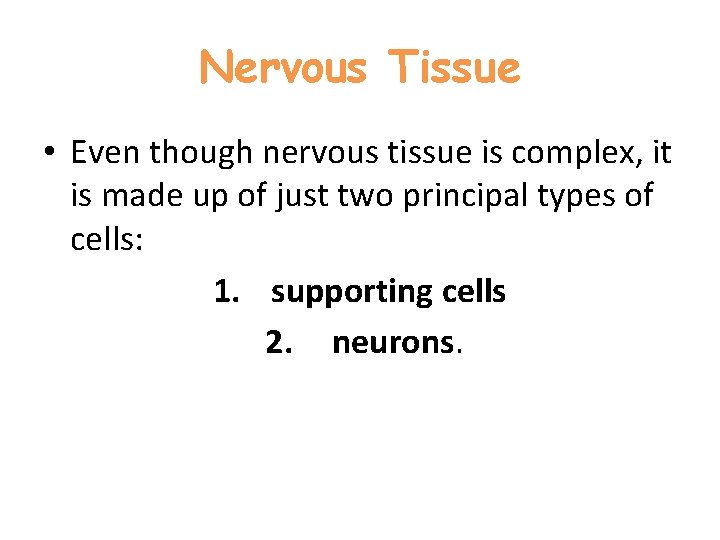 Nervous Tissue

• Even though nervous tissue is complex, it is made up of just two principal types of cells:

1. supporting cells
2. neurons.